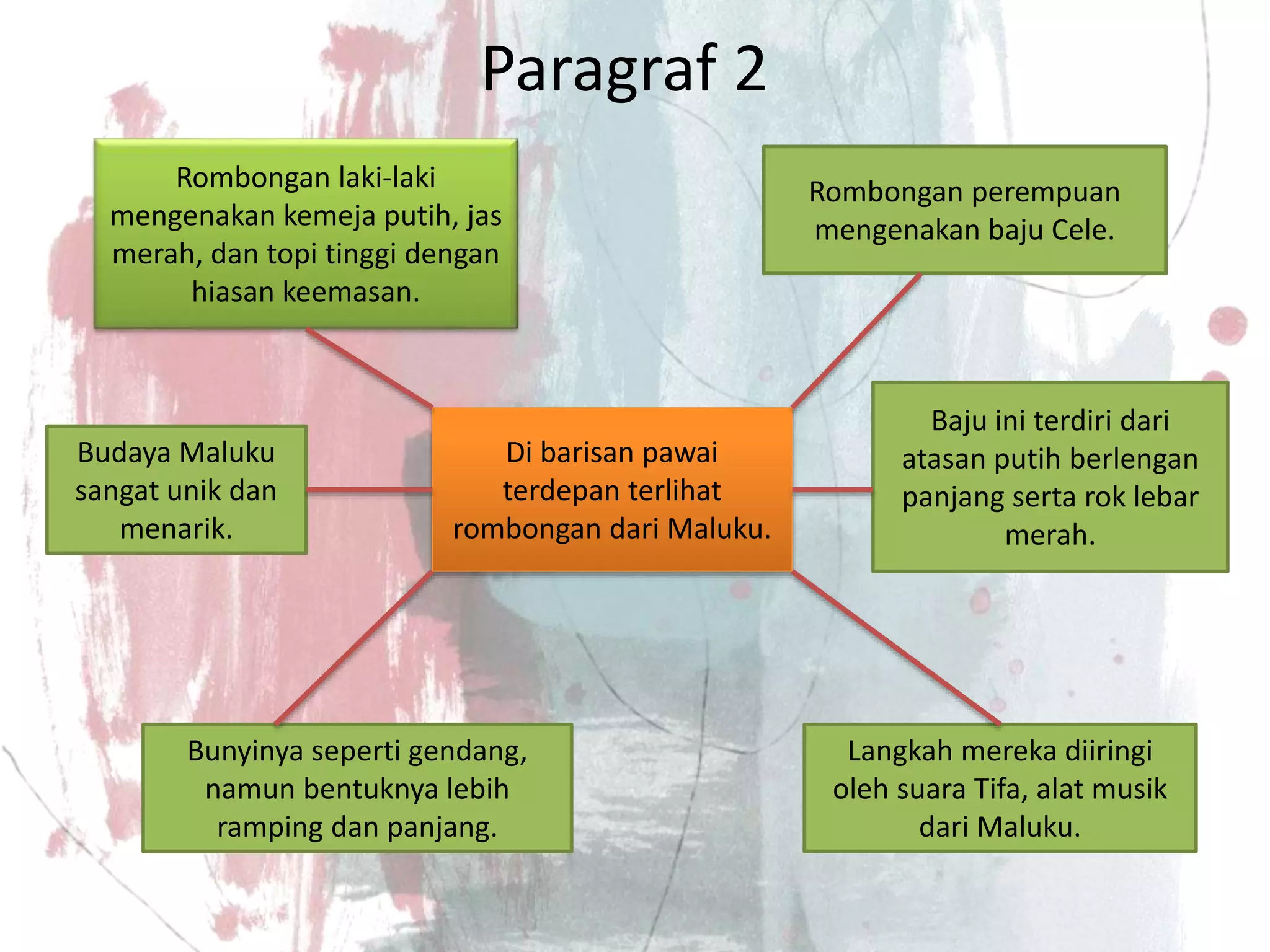 Paragraf 2

Rombongan laki-laki mengenakan kemeja putih, jas merah, dan topi tinggi dengan hiasan keemasan.

Rombongan perempuan mengenakan baju Cele.

Budaya Maluku sangat unik dan menarik.

Di barisan pawai terdepan terlihat rombongan dari Maluku.

Baju ini terdiri dari atasan putih berlengan panjang serta rok lebar merah.

Bunyinya seperti gendang, namun bentuknya lebih ramping dan panjang.

Langkah mereka diiringi oleh suara Tifa, alat musik dari Maluku.